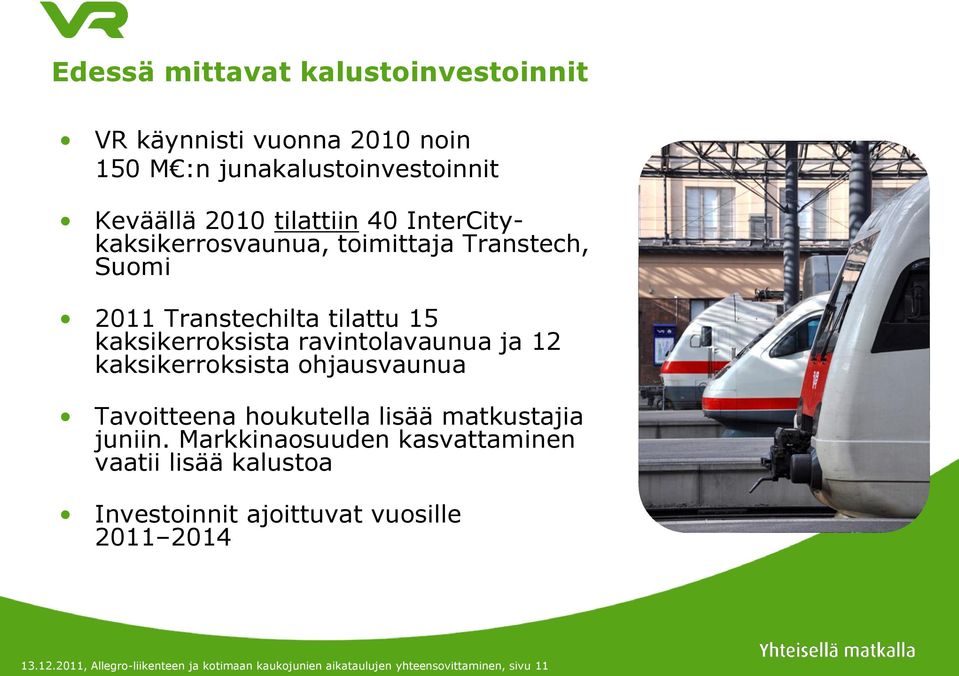 VR

Edessä mittavat kalustoinvestoinnit

• VR käynnisti vuonna 2010 noin 150 M€:n junakalustoinvestoinnit

• Keväällä 2010 tilattiin 40 InterCity-kaksikerrosvaunua, toimittaja Transtech, Suomi

• 2011 Transtechilta tilattu 15 kaksikerroksista ravintolavaunua ja 12 kaksikerroksista ohjausvaunua

• Tavoitteena houkutella lisää matkustajia juniin. Markkinaosuuden kasvattaminen vaatii lisää kalustoa

• Investoinnit ajoittuvat vuosille 2011–2014

13.12.2011, Allegro-liikenteen ja kotimaan kaukojunien aikataulujen yhteensovittaminen, sivu 11

Yhteisellä matkalla